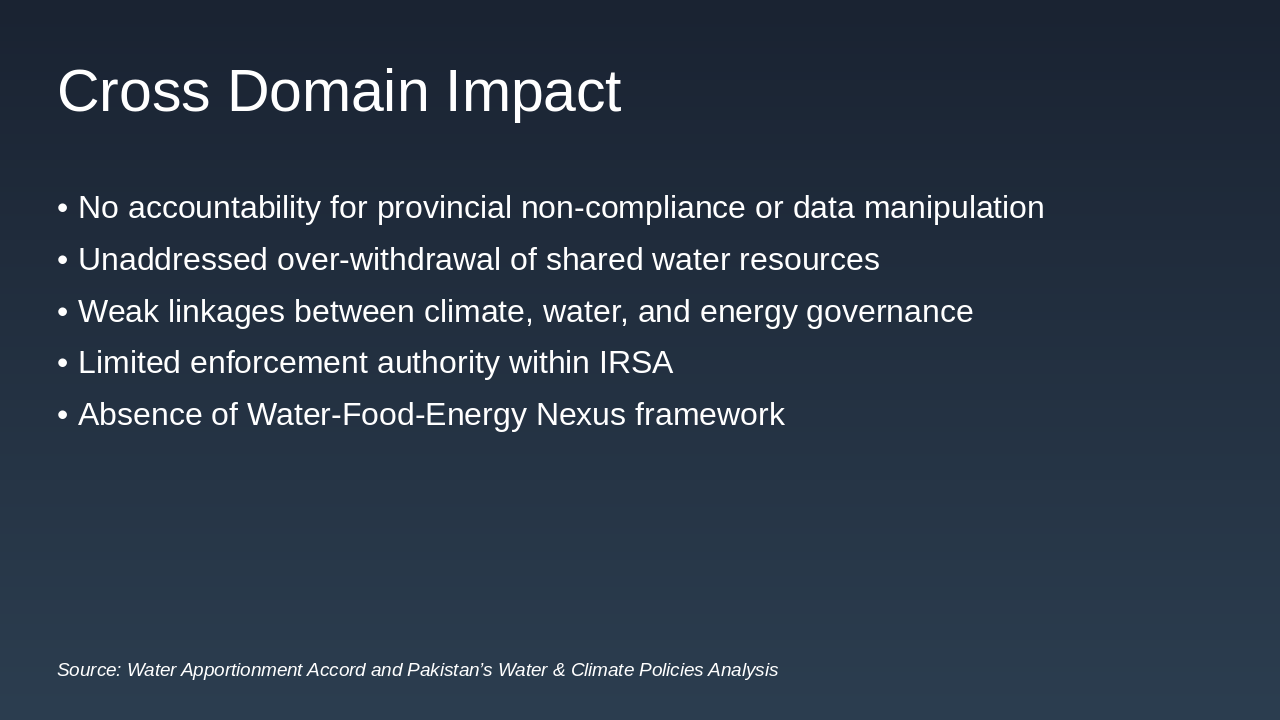 Cross Domain Impact

• No accountability for provincial non-compliance or data manipulation
• Unaddressed over-withdrawal of shared water resources
• Weak linkages between climate, water, and energy governance
• Limited enforcement authority within IRSA
• Absence of Water-Food-Energy Nexus framework

Source: Water Apportionment Accord and Pakistan's Water & Climate Policies Analysis